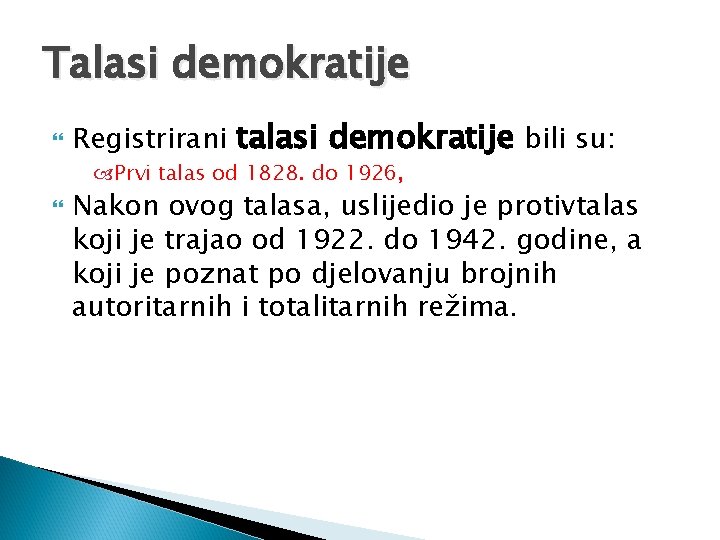 Talasi demokratije

Registrirani talasi demokratije bili su:

Prvi talas od 1828. do 1926,

Nakon ovog talasa, uslijedio je protivtalas koji je trajao od 1922. do 1942. godine, a koji je poznat po djelovanju brojnih autoritarnih i totalitarnih režima.